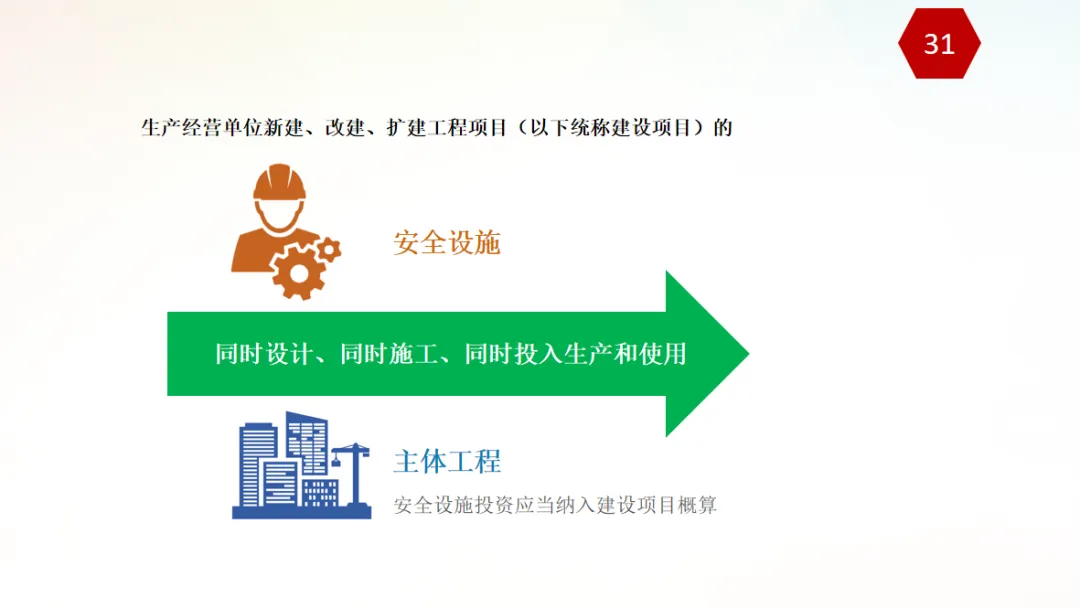 31

生产经营单位新建、改建、扩建工程项目（以下统称建设项目）的

安全设施

同时设计、同时施工、同时投入生产和使用

主体工程

安全设施投资应当纳入建设项目概算